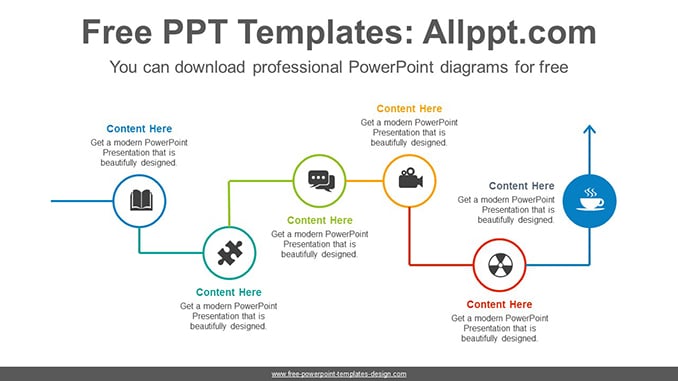 Free PPT Templates: Allppt.com

You can download professional PowerPoint diagrams for free

Content Here
Get a modern PowerPoint Presentation that is beautifully designed.

Content Here
Get a modern PowerPoint Presentation that is beautifully designed.

Content Here
Get a modern PowerPoint Presentation that is beautifully designed.

Content Here
Get a modern PowerPoint Presentation that is beautifully designed.

Content Here
Get a modern PowerPoint Presentation that is beautifully designed.

Content Here
Get a modern PowerPoint Presentation that is beautifully designed.

www.free-powerpoint-templates-design.com